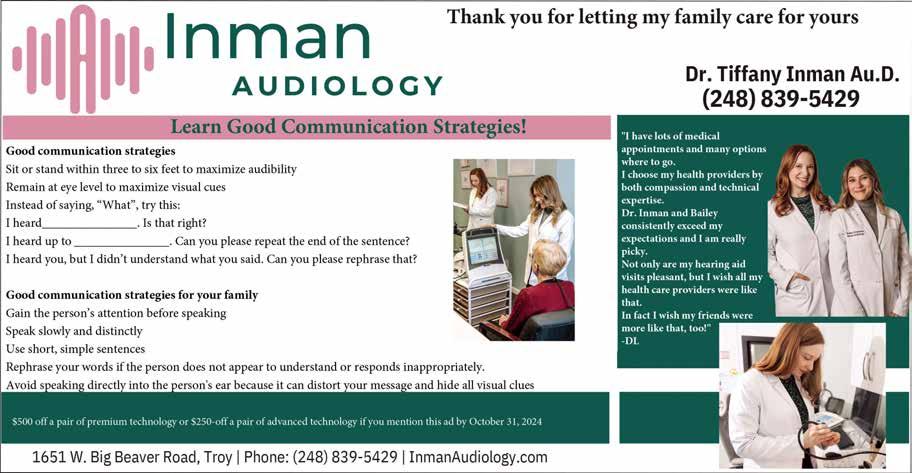 Inman
AUDIOLOGY

Thank you for letting my family care for yours

Dr. Tiffany Inman Au.D.
(248) 839-5429

Learn Good Communication Strategies!

Good communication strategies
Sit or stand within three to six feet to maximize audibility
Remain at eye level to maximize visual cues
Instead of saying, "What", try this:
I heard_______________. Is that right?
I heard up to _______________. Can you please repeat the end of the sentence?
I heard you, but I didn't understand what you said. Can you please rephrase that?

Good communication strategies for your family
Gain the person's attention before speaking
Speak slowly and distinctly
Use short, simple sentences
Rephrase your words if the person does not appear to understand or responds inappropriately.
Avoid speaking directly into the person's ear because it can distort your message and hide all visual clues

"I have lots of medical appointments and many options where to go.
I choose my health providers by both compassion and technical expertise.
Dr. Inman and Bailey consistently exceed my expectations and I am really picky.
Not only are my hearing aid visits pleasant, but I wish all my health care providers were like that.
In fact I wish my friends were more like that, too!"
-DL

$500 off a pair of premium technology or $250-off a pair of advanced technology if you mention this ad by October 31, 2024

1651 W. Big Beaver Road, Troy | Phone: (248) 839-5429 | InmanAudiology.com